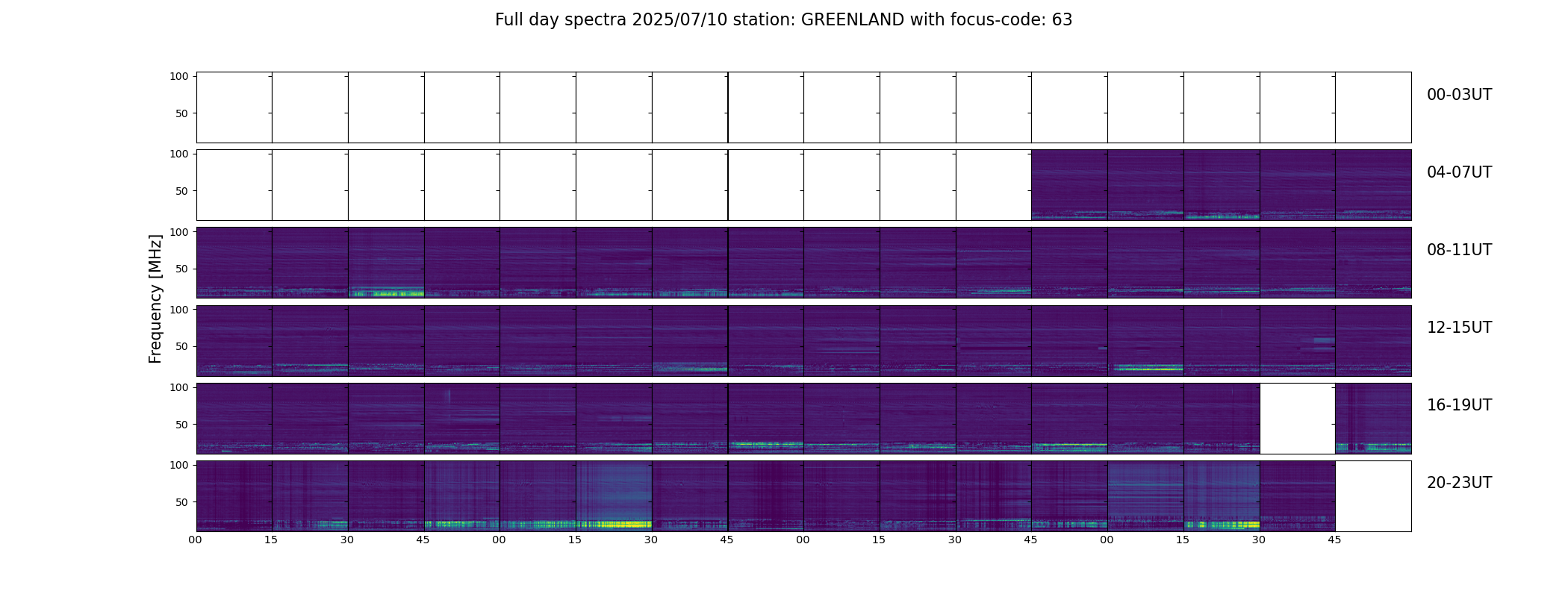 Full day spectra 2025/07/10 station: GREENLAND with focus-code: 63

Frequency [MHz]

100
50
00-03UT

100
50
04-07UT

100
50
08-11UT

100
50
12-15UT

100
50
16-19UT

100
50
20-23UT

00 15 30 45 00 15 30 45 00 15 30 45 00 15 30 45